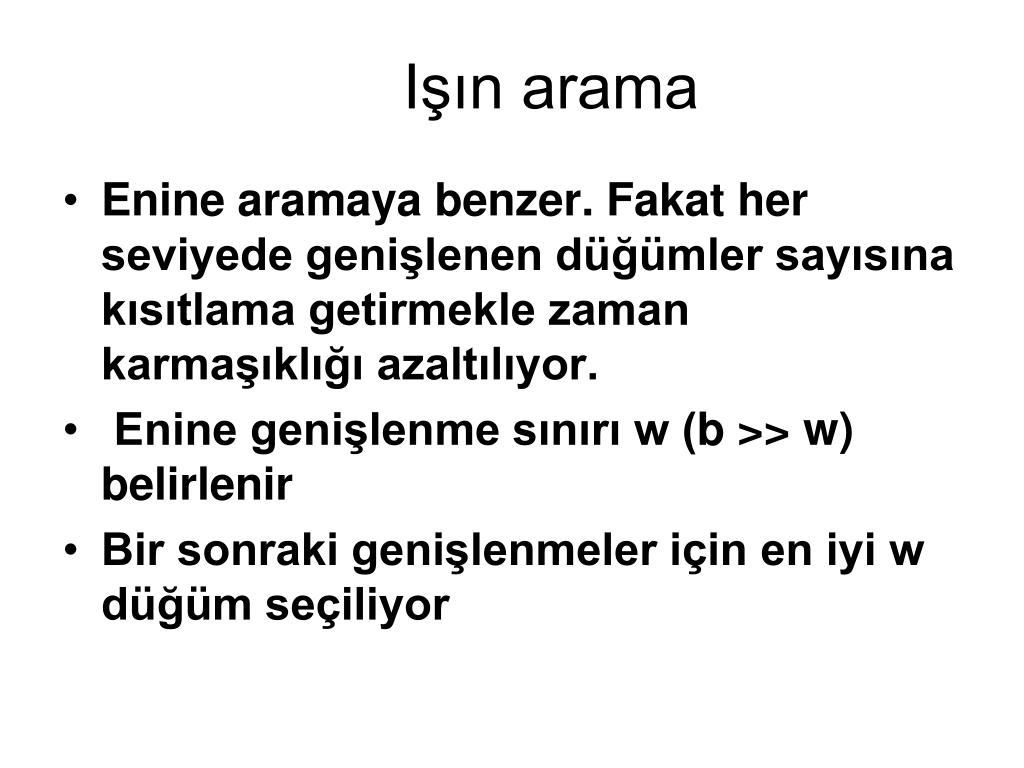 Işın arama

• Enine aramaya benzer. Fakat her seviyede genişlenen düğümler sayısına kısıtlama getirmekle zaman karmaşıklığı azaltılıyor.
• Enine genişlenme sınırı w (b >> w) belirlenir
• Bir sonraki genişlenmeler için en iyi w düğüm seçiliyor